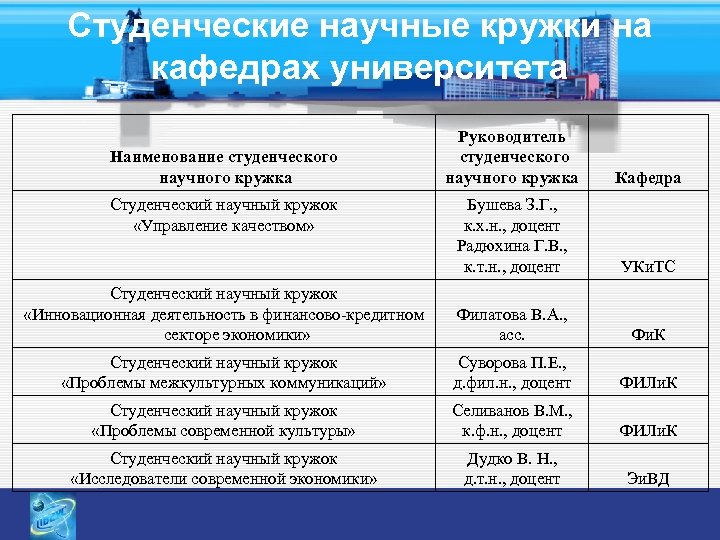 Студенческие научные кружки на кафедрах университета

| Наименование студенческого научного кружка | Руководитель студенческого научного кружка | Кафедра |
|---|---|---|
| Студенческий научный кружок «Управление качеством» | Бушева З.Г., к.х.н., доцент Радюхина Г.В., к.т.н., доцент | УКиТС |
| Студенческий научный кружок «Инновационная деятельность в финансово-кредитном секторе экономики» | Филатова В.А., асс. | ФиК |
| Студенческий научный кружок «Проблемы межкультурных коммуникаций» | Суворова П.Е., д.фил.н., доцент | ФИЛиК |
| Студенческий научный кружок «Проблемы современной культуры» | Селиванов В.М., к.ф.н., доцент | ФИЛиК |
| Студенческий научный кружок «Исследователи современной экономики» | Дудко В. Н., д.т.н., доцент | ЭиВД |